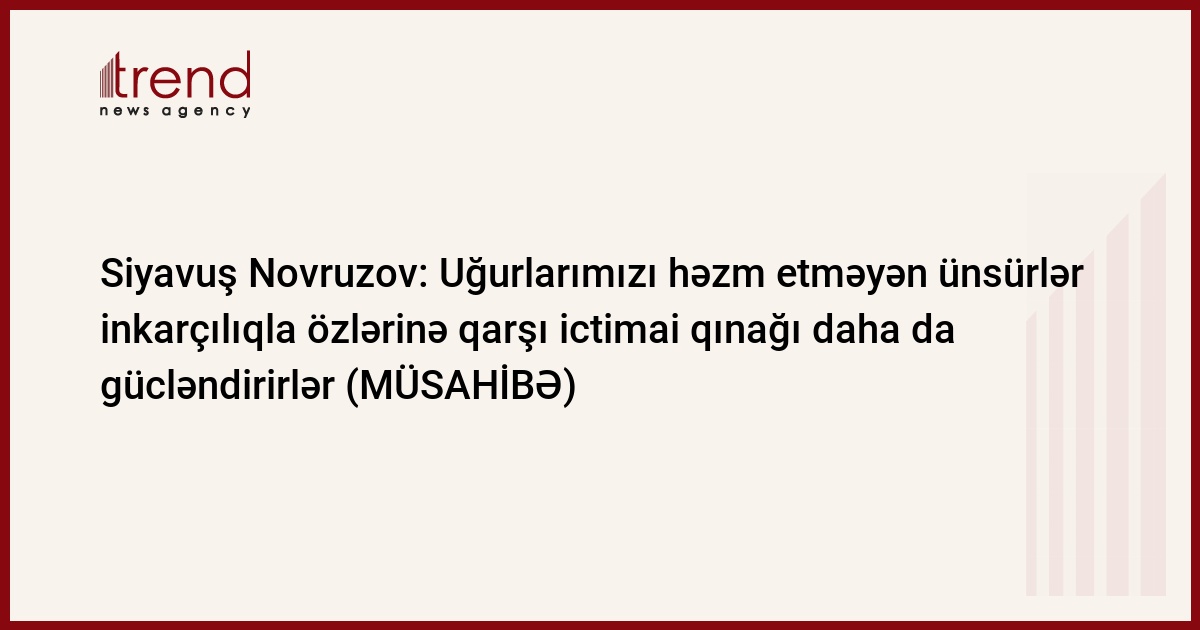 trend
news agency

Siyavuş Novruzov: Uğurlarımızı həzm etməyən ünsürlər inkarçılıqla özlərinə qarşı ictimai qınağı daha da gücləndirirlər (MÜSAHİBƏ)